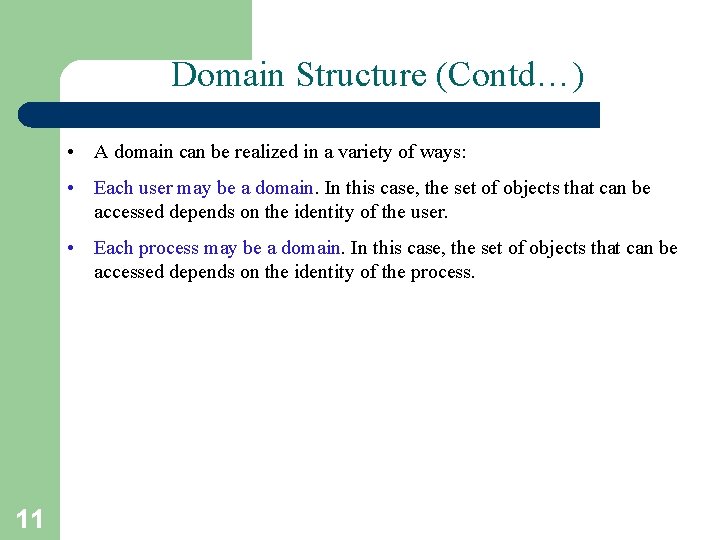 Domain Structure (Contd…)

• A domain can be realized in a variety of ways:

• Each user may be a domain. In this case, the set of objects that can be accessed depends on the identity of the user.

• Each process may be a domain. In this case, the set of objects that can be accessed depends on the identity of the process.

11